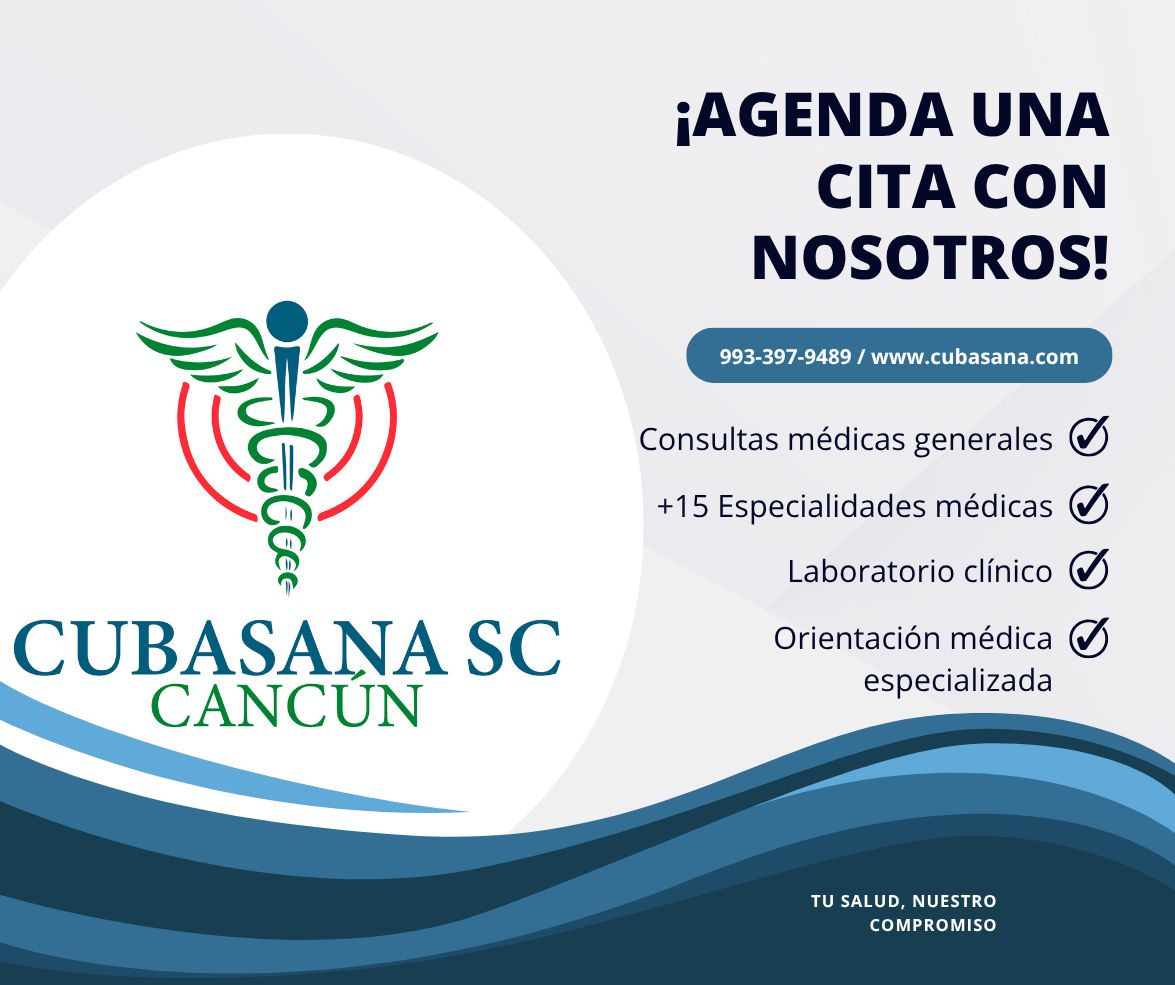 CUBASANA SC
CANCÚN

¡AGENDA UNA CITA CON NOSOTROS!

993-397-9489 / www.cubasana.com

Consultas médicas generales

+15 Especialidades médicas

Laboratorio clínico

Orientación médica especializada

TU SALUD, NUESTRO COMPROMISO